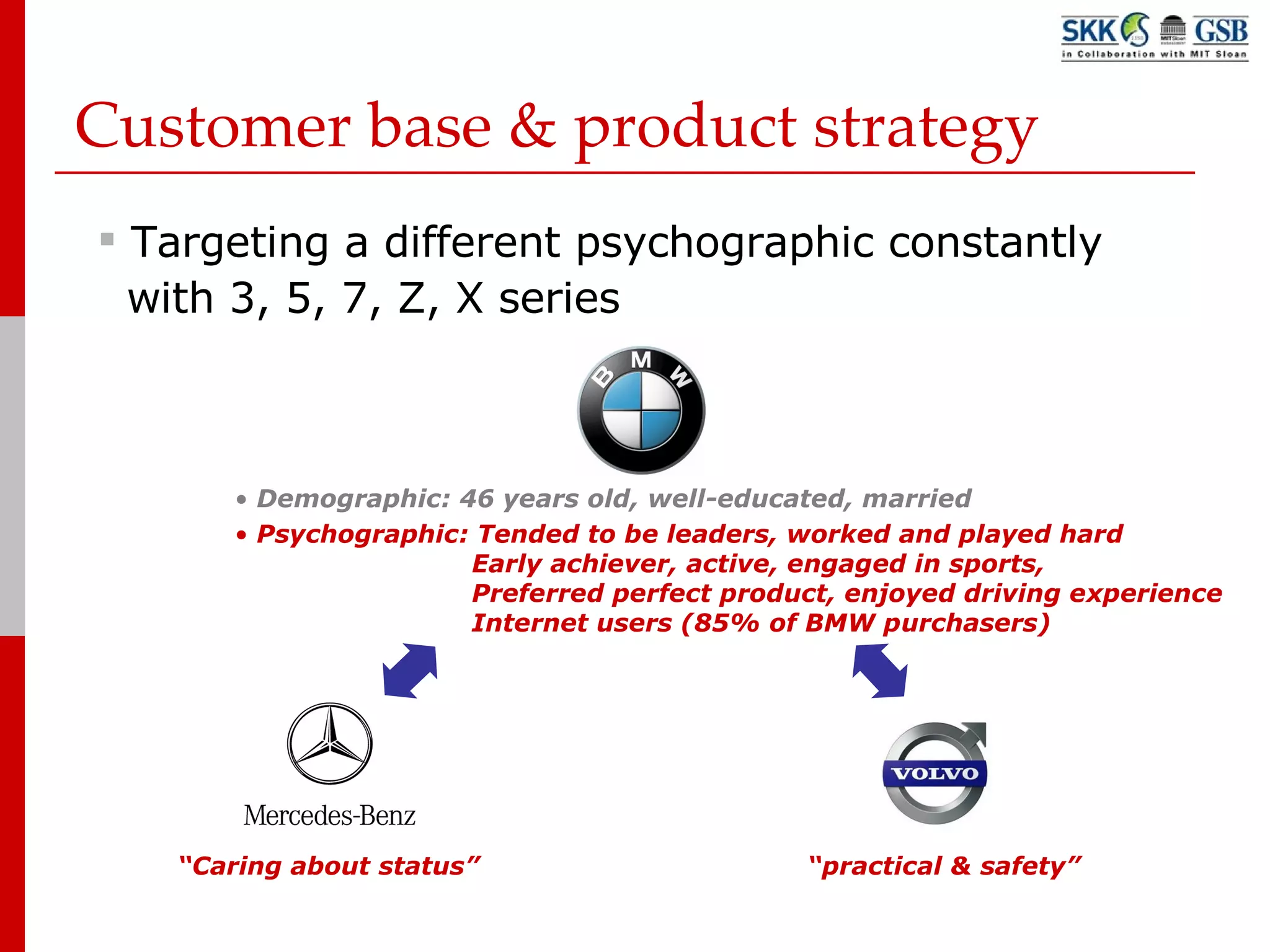 SKK GSB
in Collaboration with MIT Sloan

Customer base & product strategy

▪ Targeting a different psychographic constantly with 3, 5, 7, Z, X series

BMW

• Demographic: 46 years old, well-educated, married
• Psychographic: Tended to be leaders, worked and played hard
Early achiever, active, engaged in sports,
Preferred perfect product, enjoyed driving experience
Internet users (85% of BMW purchasers)

Mercedes-Benz

"Caring about status"

VOLVO

"practical & safety"